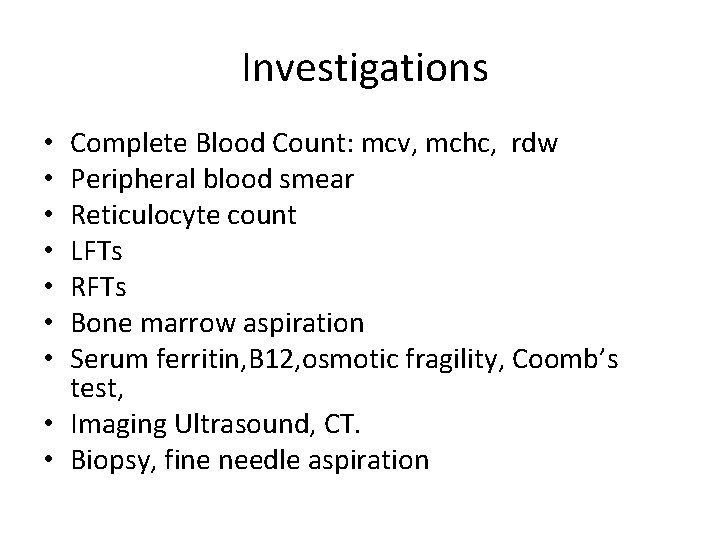 Investigations

• Complete Blood Count: mcv, mchc, rdw
• Peripheral blood smear
• Reticulocyte count
• LFTs
• RFTs
• Bone marrow aspiration
• Serum ferritin,B12,osmotic fragility, Coomb's test,
• Imaging Ultrasound, CT.
• Biopsy, fine needle aspiration